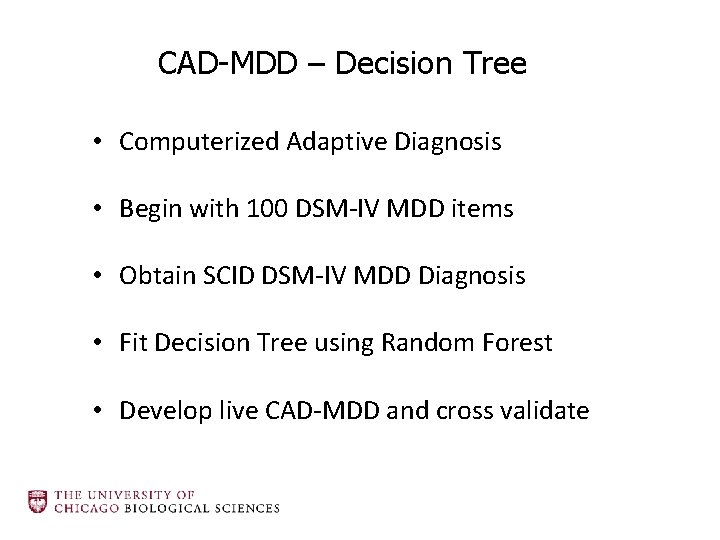 CAD-MDD – Decision Tree

• Computerized Adaptive Diagnosis

• Begin with 100 DSM-IV MDD items

• Obtain SCID DSM-IV MDD Diagnosis

• Fit Decision Tree using Random Forest

• Develop live CAD-MDD and cross validate

THE UNIVERSITY OF CHICAGO BIOLOGICAL SCIENCES